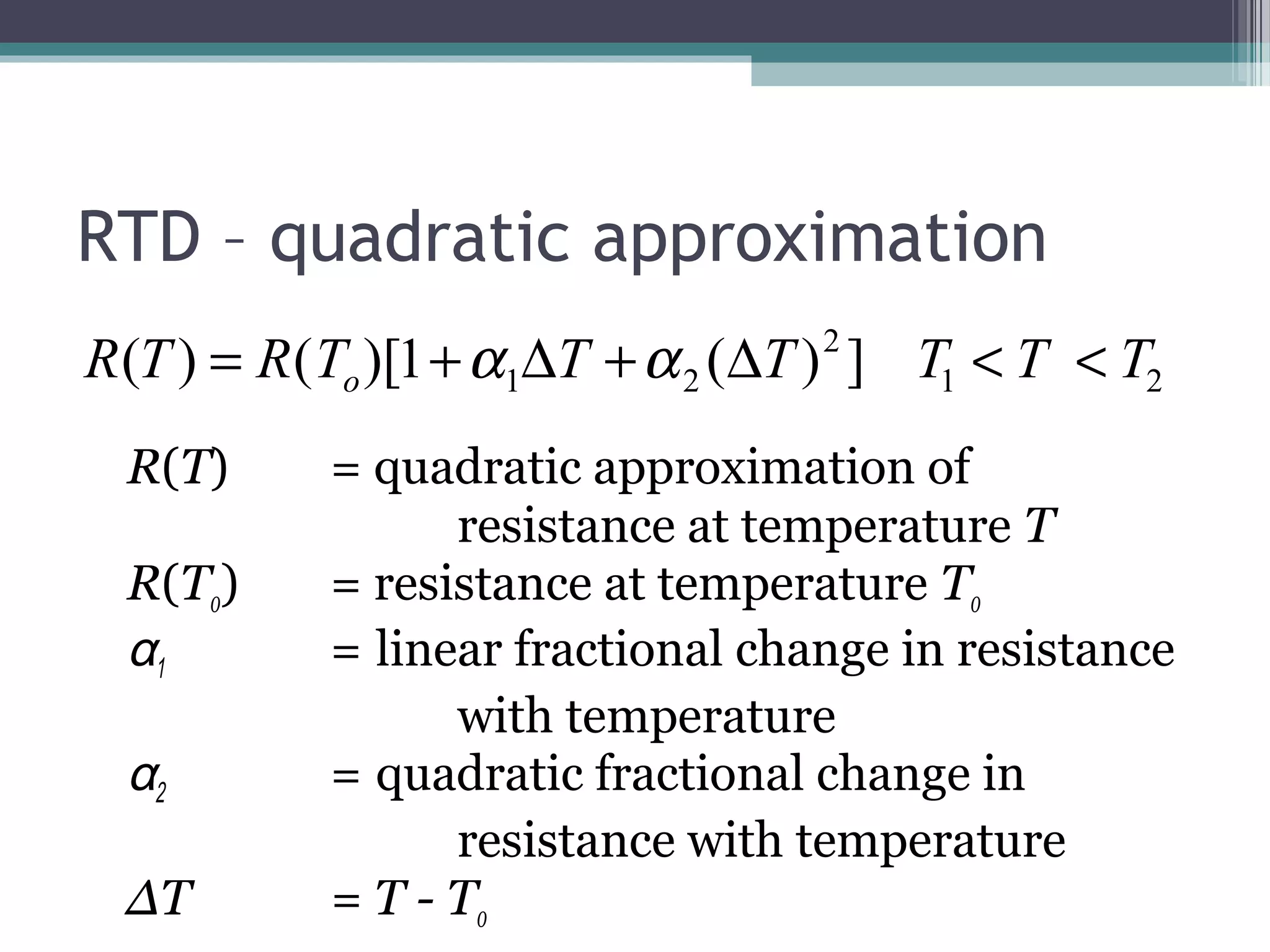 RTD – quadratic approximation

$R(T) = R(T_o)[1 + \alpha_1 \Delta T + \alpha_2 (\Delta T)^2] \quad T_1 < T < T_2$

$R(T)$ = quadratic approximation of resistance at temperature $T$

$R(T_0)$ = resistance at temperature $T_0$

$\alpha_1$ = linear fractional change in resistance with temperature

$\alpha_2$ = quadratic fractional change in resistance with temperature

$\Delta T$ = $T - T_0$